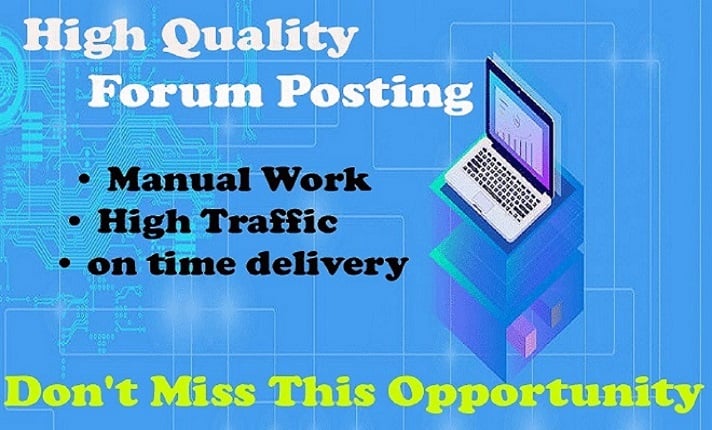 High Quality
Forum Posting

• Manual Work
• High Traffic
• on time delivery

Don't Miss This Opportunity